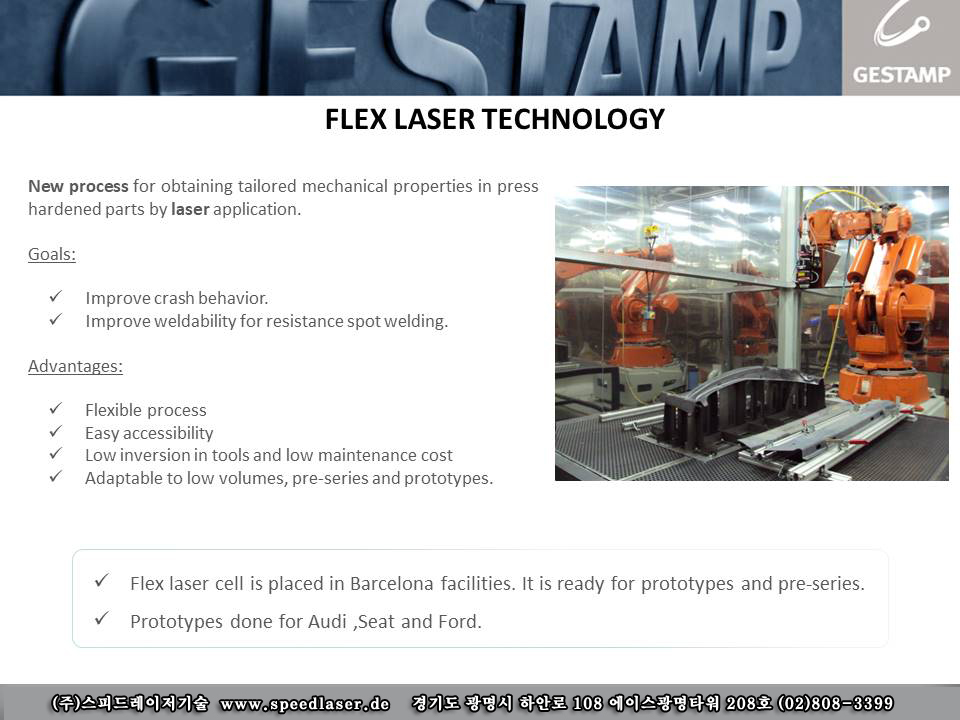 GESTAMP

GESTAMP

FLEX LASER TECHNOLOGY

New process for obtaining tailored mechanical properties in press hardened parts by laser application.

Goals:

✓ Improve crash behavior.
✓ Improve weldability for resistance spot welding.

Advantages:

✓ Flexible process
✓ Easy accessibility
✓ Low inversion in tools and low maintenance cost
✓ Adaptable to low volumes, pre-series and prototypes.

✓ Flex laser cell is placed in Barcelona facilities. It is ready for prototypes and pre-series.
✓ Prototypes done for Audi ,Seat and Ford.

(주)스피드레이저기술 www.speedlaser.de 경기도 광명시 하안로 108 에이스광명타워 208호 (02)808-3399